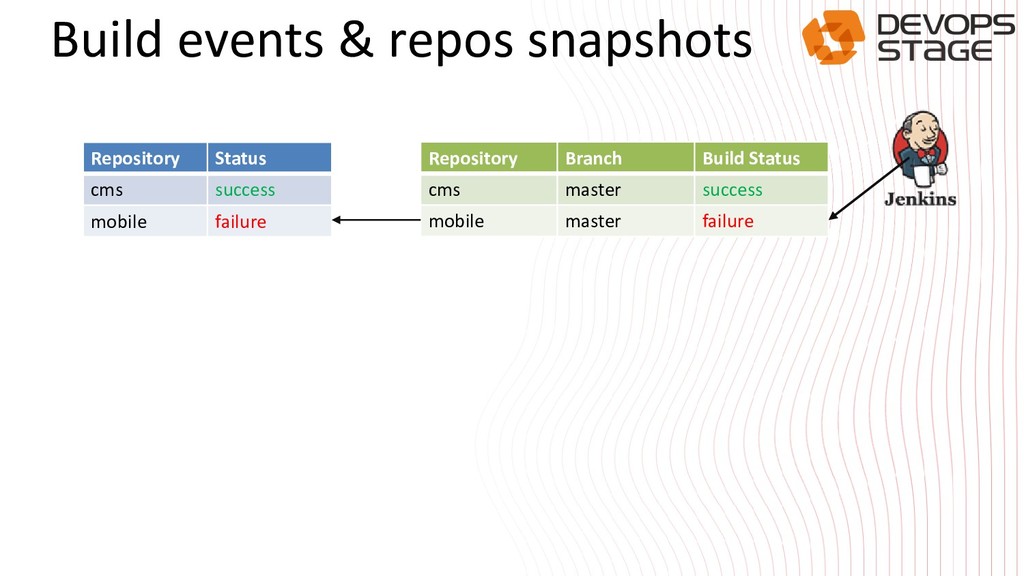 Build events & repos snapshots

DEVOPS STAGE

| Repository | Status |
|---|---|
| cms | success |
| mobile | failure |

| Repository | Branch | Build Status |
|---|---|---|
| cms | master | success |
| mobile | master | failure |

Jenkins